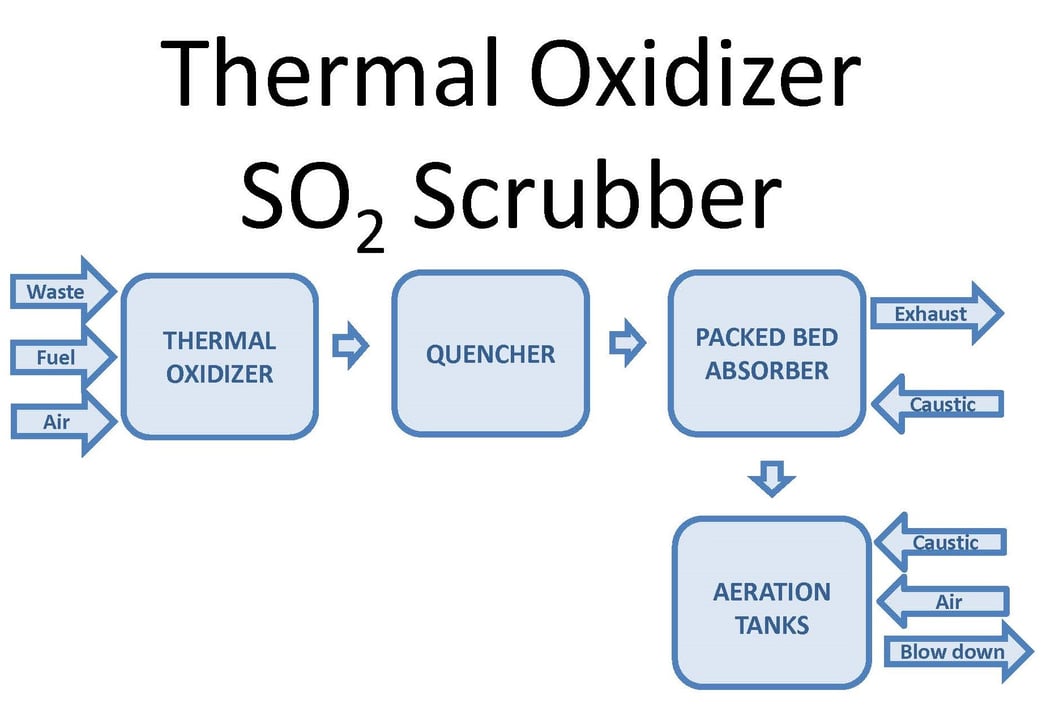 Thermal Oxidizer
$SO_2$ Scrubber

Waste
Fuel
Air

THERMAL OXIDIZER

QUENCHER

PACKED BED ABSORBER

Exhaust
Caustic

AERATION TANKS

Caustic
Air
Blow down